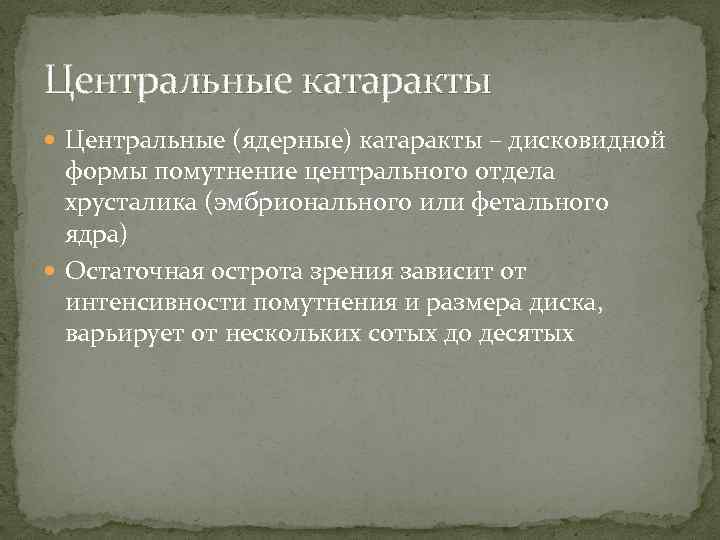 Центральные катаракты

Центральные (ядерные) катаракты – дисковидной формы помутнение центрального отдела хрусталика (эмбрионального или фетального ядра)

Остаточная острота зрения зависит от интенсивности помутнения и размера диска, варьирует от нескольких сотых до десятых